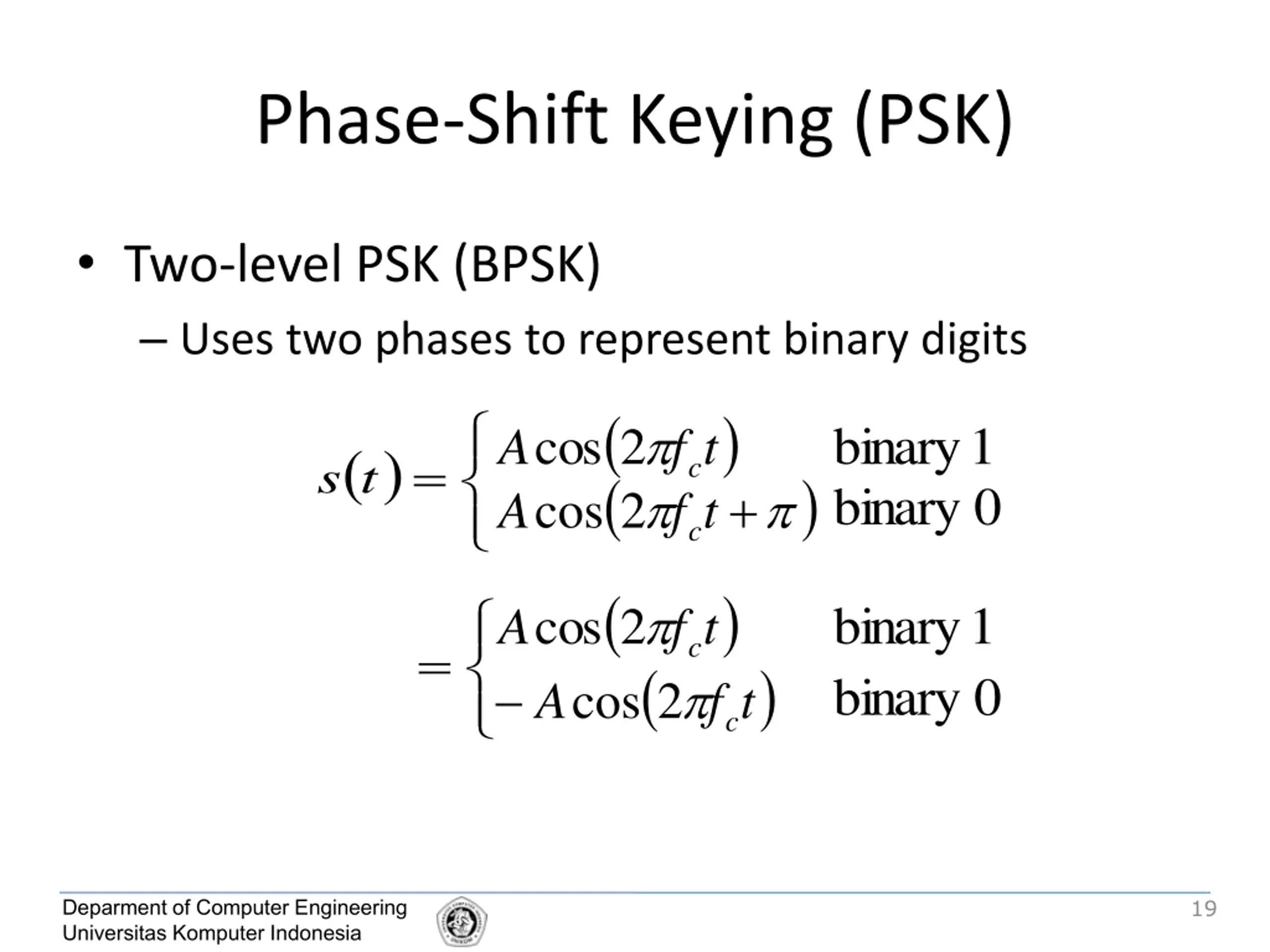 Phase-Shift Keying (PSK)

• Two-level PSK (BPSK)

– Uses two phases to represent binary digits

$s(t) = \begin{cases} A\cos(2\pi f_c t) & \text{binary 1} \\ A\cos(2\pi f_c t + \pi) & \text{binary 0} \end{cases}$

$= \begin{cases} A\cos(2\pi f_c t) & \text{binary 1} \\ -A\cos(2\pi f_c t) & \text{binary 0} \end{cases}$

Deparment of Computer Engineering
Universitas Komputer Indonesia

19